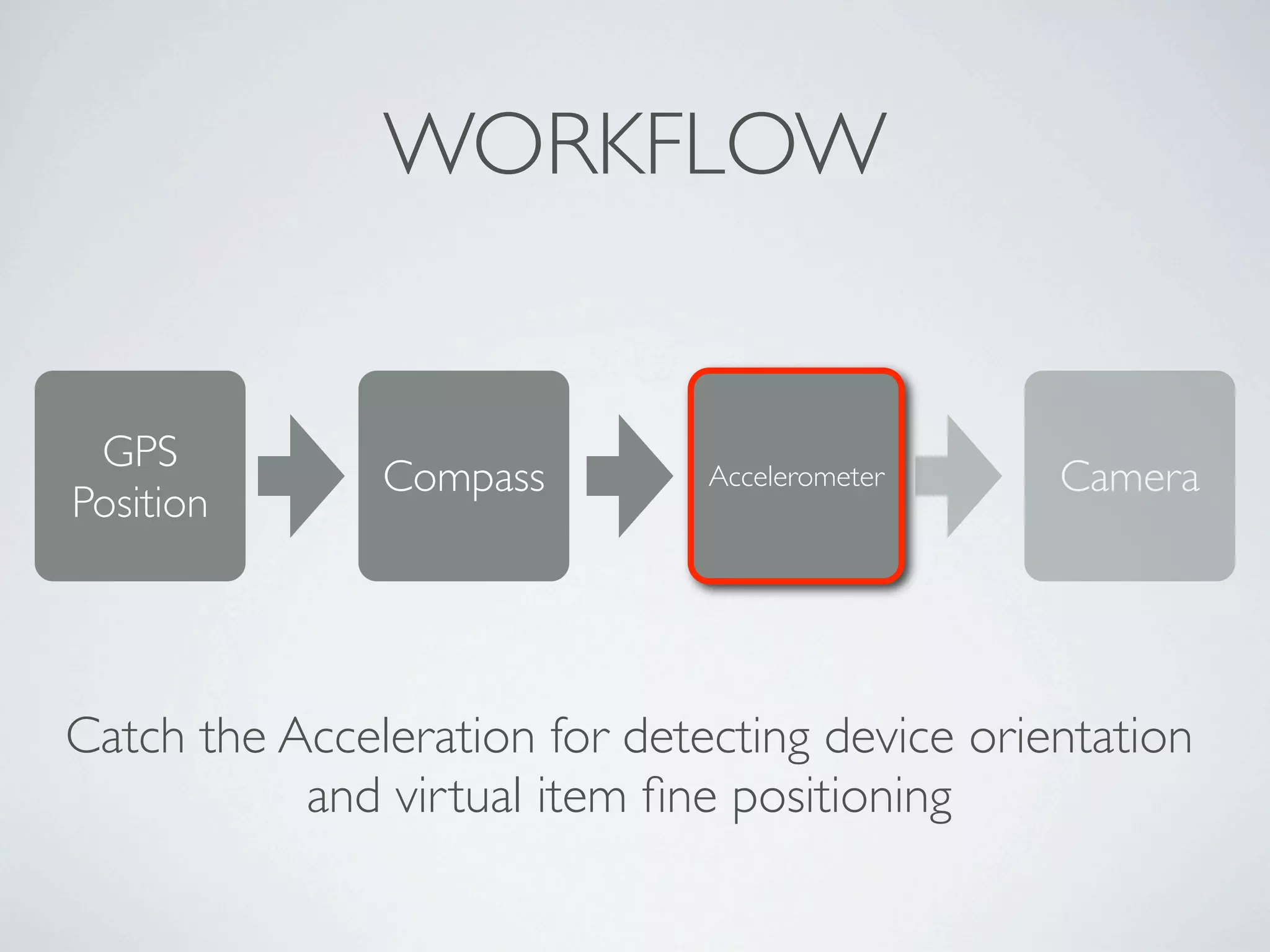 WORKFLOW

GPS Position

Compass

Accelerometer

Camera

Catch the Acceleration for detecting device orientation and virtual item fine positioning